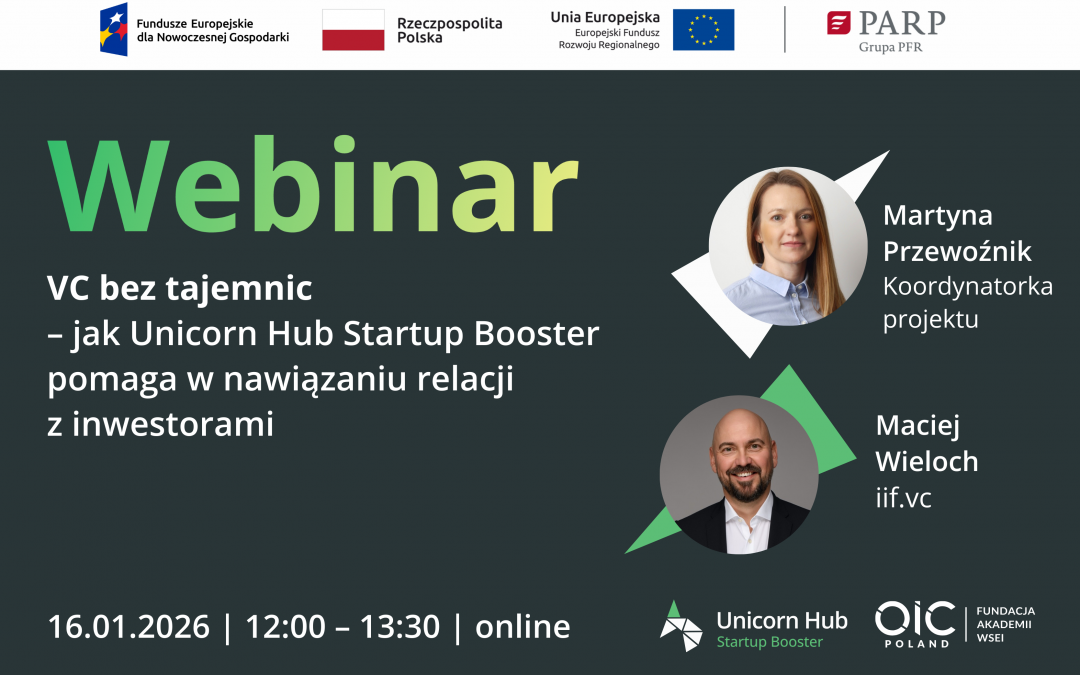 Fundusze Europejskie dla Nowoczesnej Gospodarki

Rzeczpospolita Polska

Unia Europejska
Europejski Fundusz Rozwoju Regionalnego

PARP
Grupa PFR

Webinar

VC bez tajemnic
– jak Unicorn Hub Startup Booster pomaga w nawiązaniu relacji z inwestorami

Martyna Przewoźnik
Koordynatorka projektu

Maciej Wieloch
iif.vc

16.01.2026 | 12:00 – 13:30 | online

Unicorn Hub
Startup Booster

OIC POLAND

FUNDACJA AKADEMII WSEI